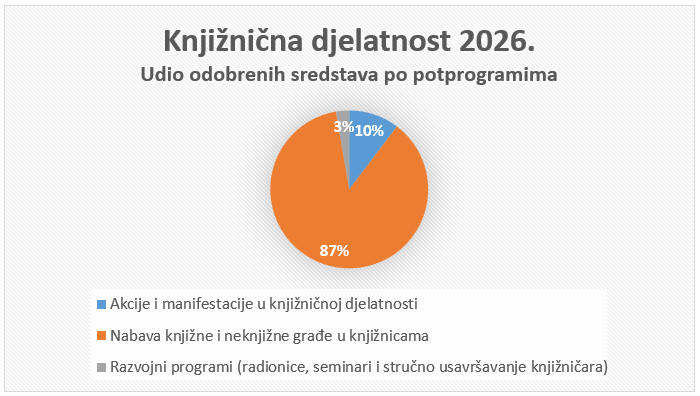 Knjižnična djelatnost 2026.
Udio odobrenih sredstava po potprogramima

3%
10%
87%

Akcije i manifestacije u knjižničnoj djelatnosti
Nabava knjižne i neknjižne građe u knjižnicama
Razvojni programi (radionice, seminari i stručno usavršavanje knjižničara)